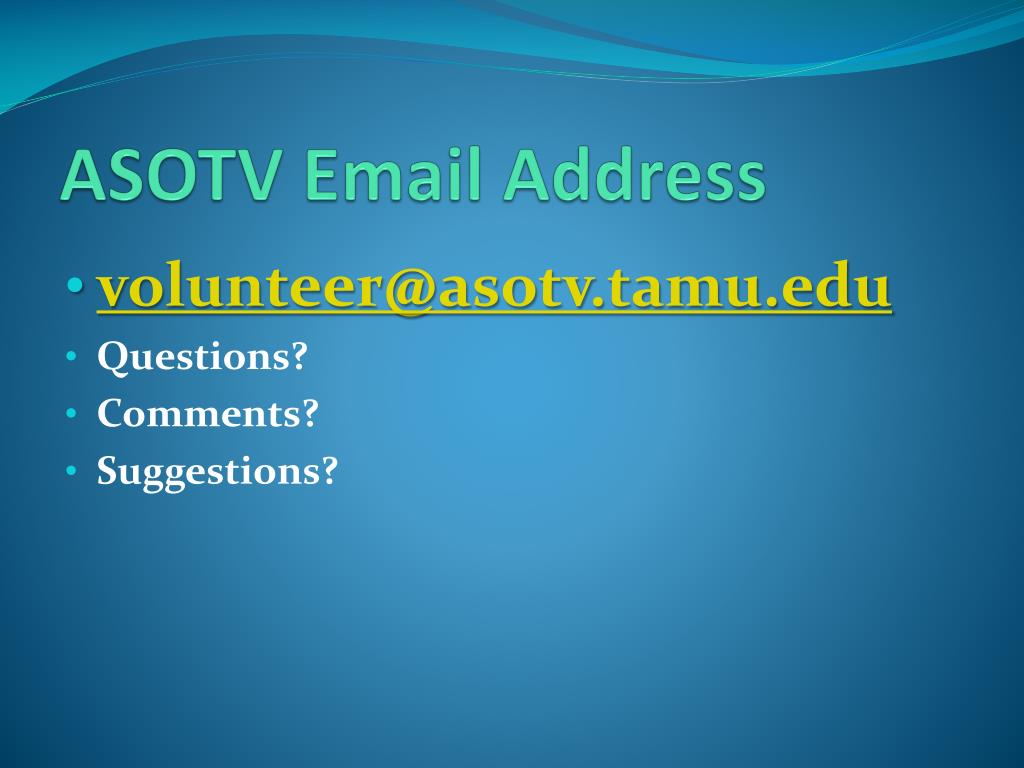 ASOTV Email Address

• volunteer@asotv.tamu.edu
• Questions?
• Comments?
• Suggestions?